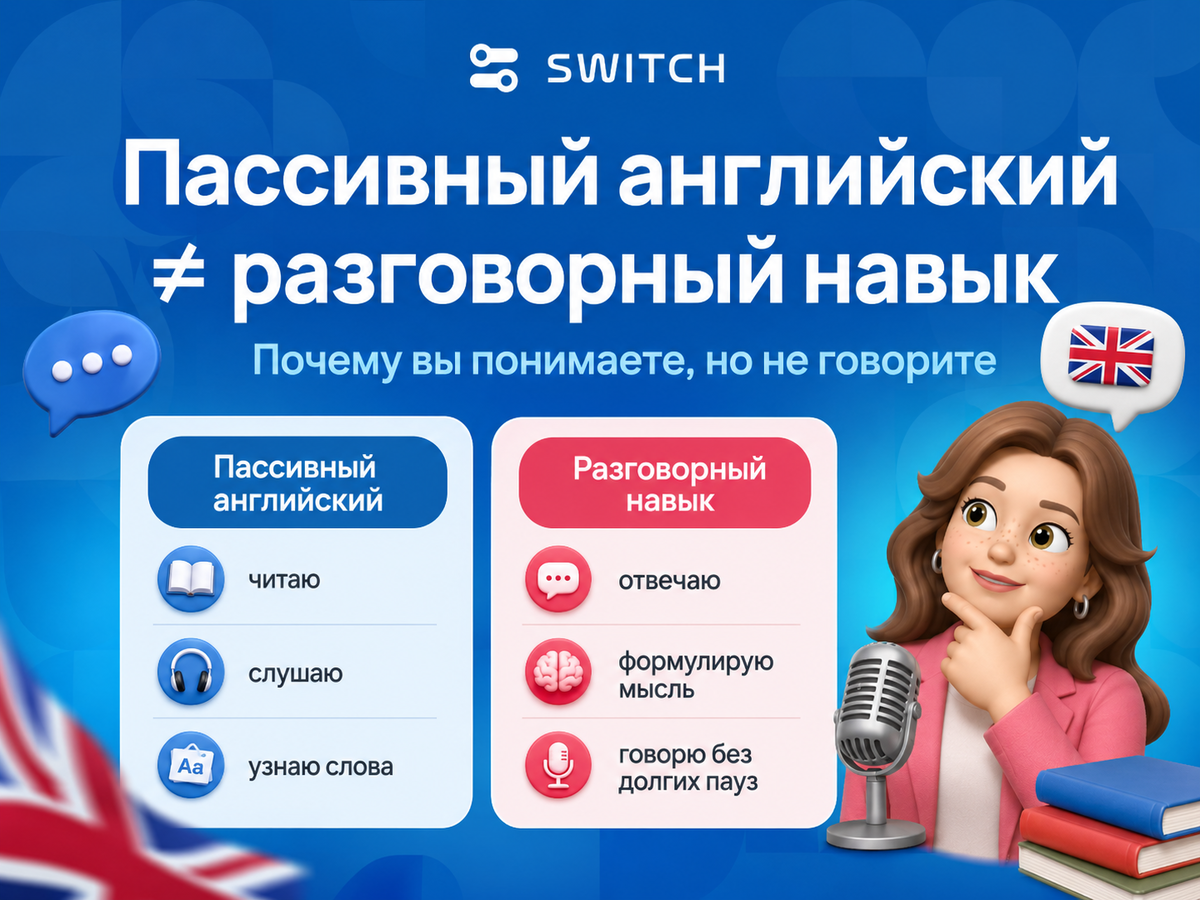 SWITCH

Пассивный английский ≠ разговорный навык

Почему вы понимаете, но не говорите

Пассивный английский

читаю

слушаю

Aa

узнаю слова

Разговорный навык

отвечаю

формулирую мысль

говорю без долгих пауз